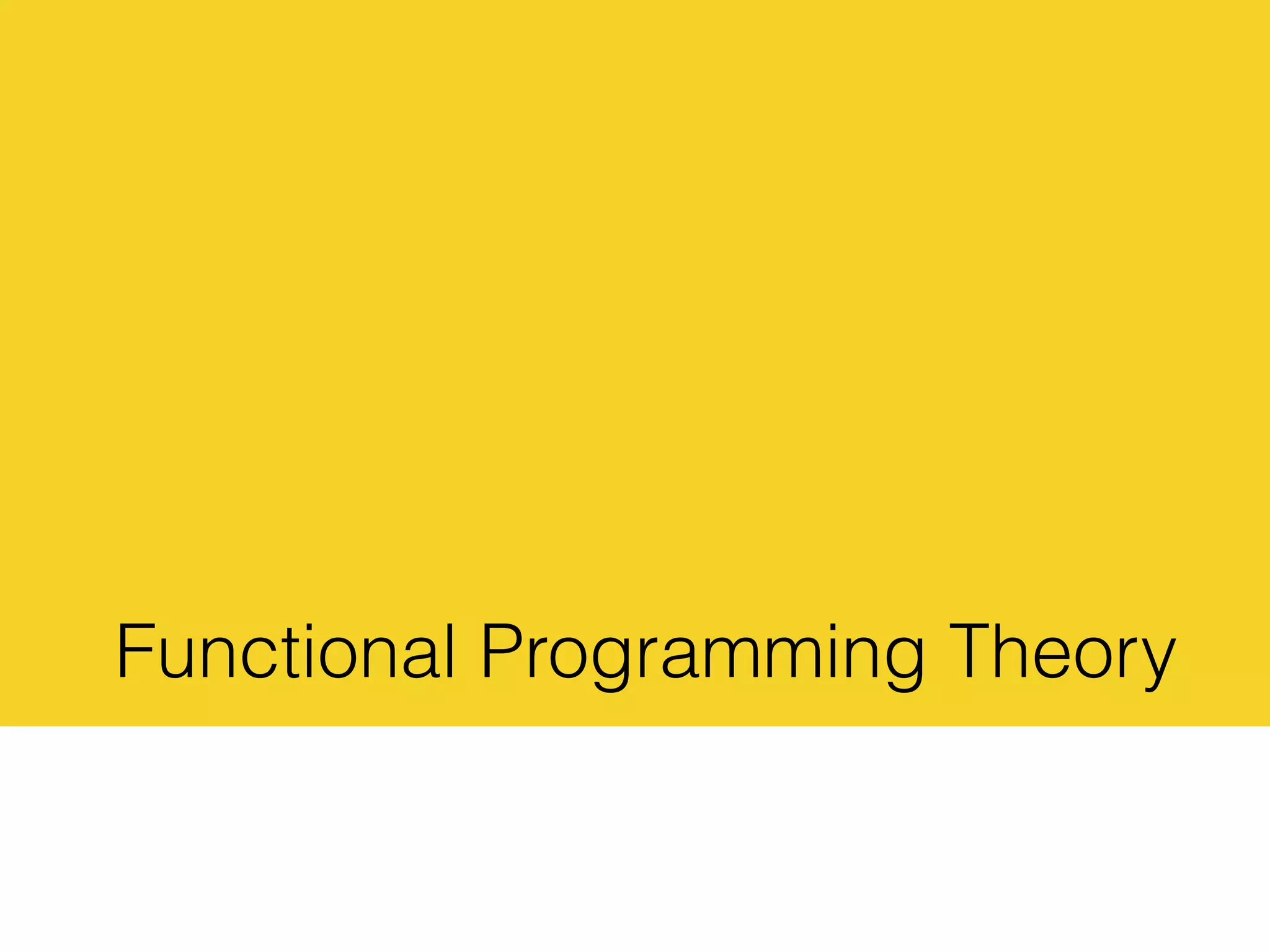 Functional Programming Theory